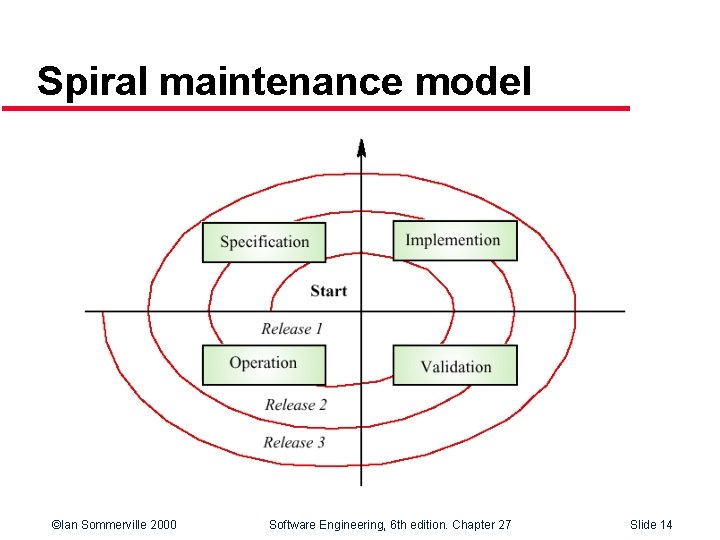 Spiral maintenance model

Specification

Implemention

Start

Release 1

Operation

Validation

Release 2

Release 3

©Ian Sommerville 2000 Software Engineering, 6th edition. Chapter 27 Slide 14